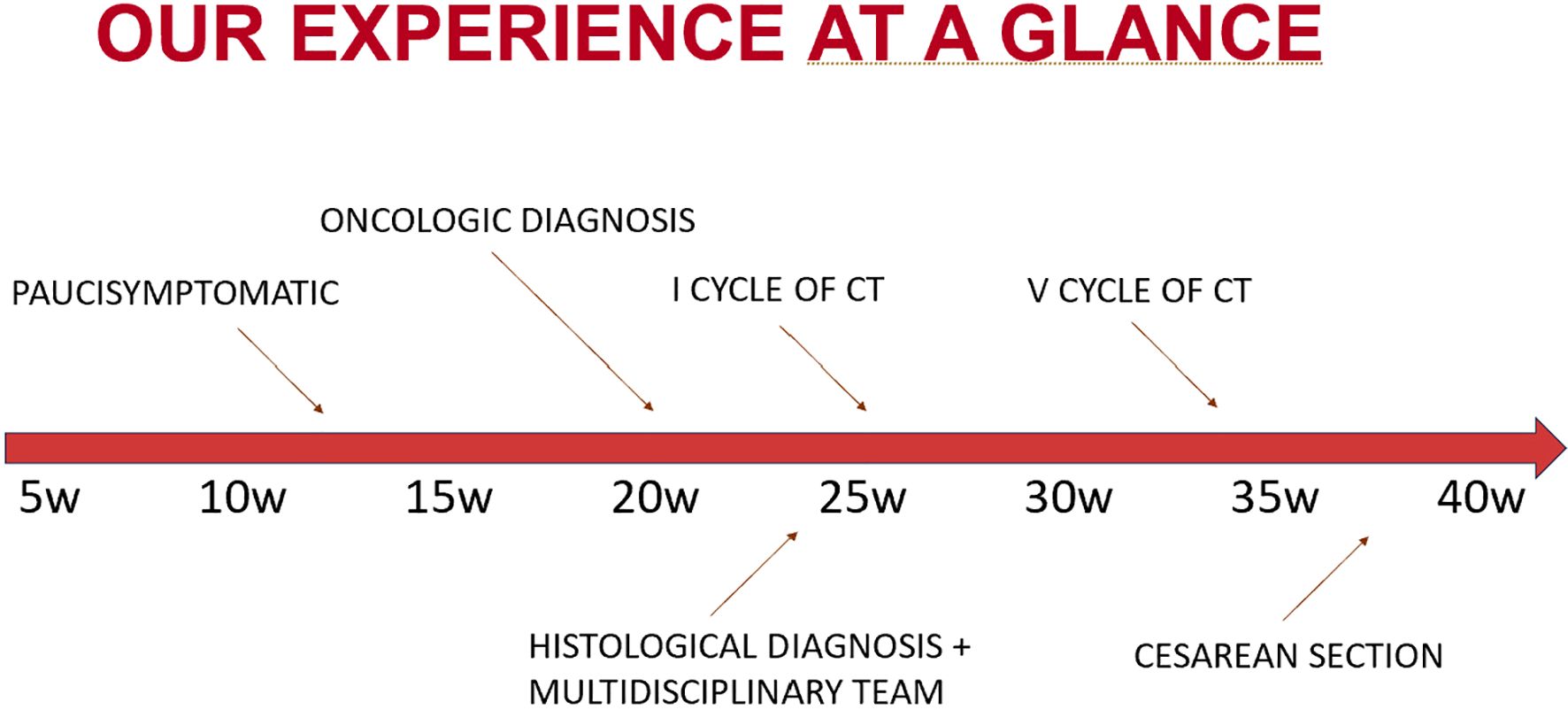 OUR EXPERIENCE AT A GLANCE

ONCOLOGIC DIAGNOSIS

PAUCISYMPTOMATIC

I CYCLE OF CT

V CYCLE OF CT

5w 10w 15w 20w 25w 30w 35w 40w

HISTOLOGICAL DIAGNOSIS + MULTIDISCIPLINARY TEAM

CESAREAN SECTION